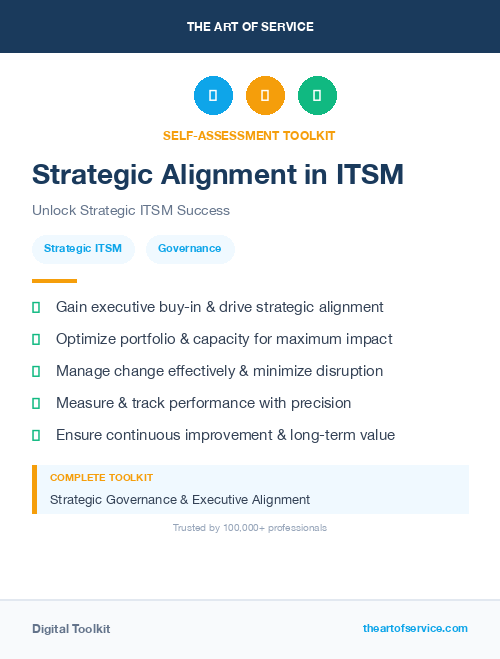 THE ART OF SERVICE

SELF-ASSESSMENT TOOLKIT

Strategic Alignment in ITSM

Unlock Strategic ITSM Success

Strategic ITSM

Governance

Gain executive buy-in & drive strategic alignment

Optimize portfolio & capacity for maximum impact

Manage change effectively & minimize disruption

Measure & track performance with precision

Ensure continuous improvement & long-term value

COMPLETE TOOLKIT

Strategic Governance & Executive Alignment

Trusted by 100,000+ professionals

Digital Toolkit

theartofservice.com